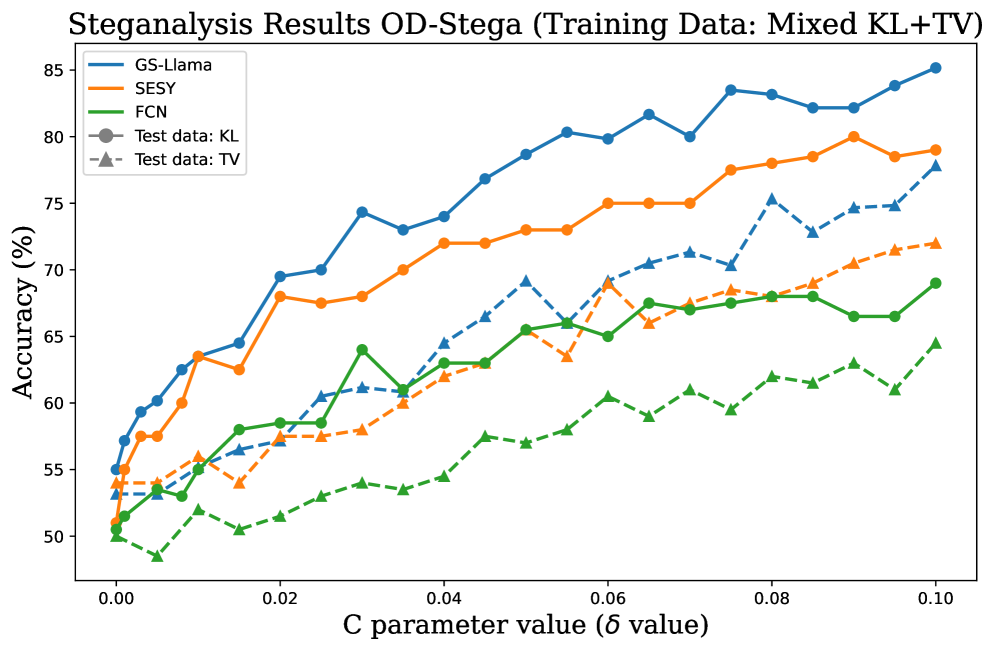 Steganalysis Results OD-Stega (Training Data: Mixed KL+TV)

GS-Llama
SESY
FCN
Test data: KL
Test data: TV

Accuracy (%)

85
80
75
70
65
60
55
50

0.00
0.02
0.04
0.06
0.08
0.10

C parameter value ($\delta$ value)